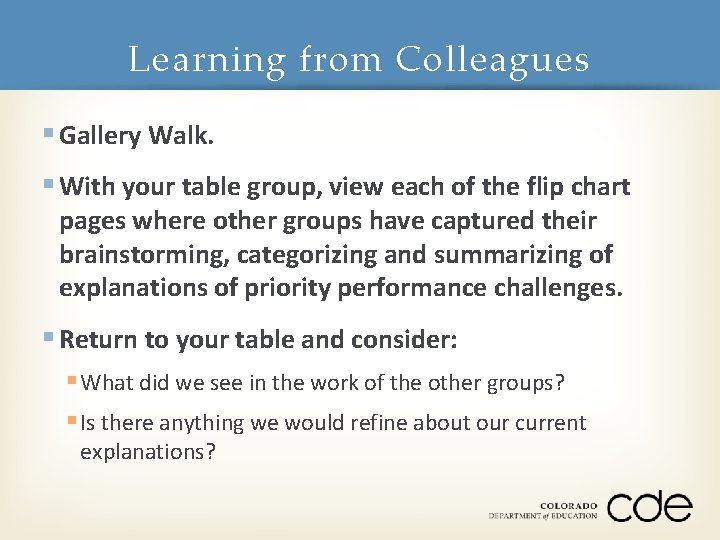 Learning from Colleagues

Gallery Walk.

With your table group, view each of the flip chart pages where other groups have captured their brainstorming, categorizing and summarizing of explanations of priority performance challenges.

Return to your table and consider:

What did we see in the work of the other groups?

Is there anything we would refine about our current explanations?

COLORADO
DEPARTMENT of EDUCATION
cde